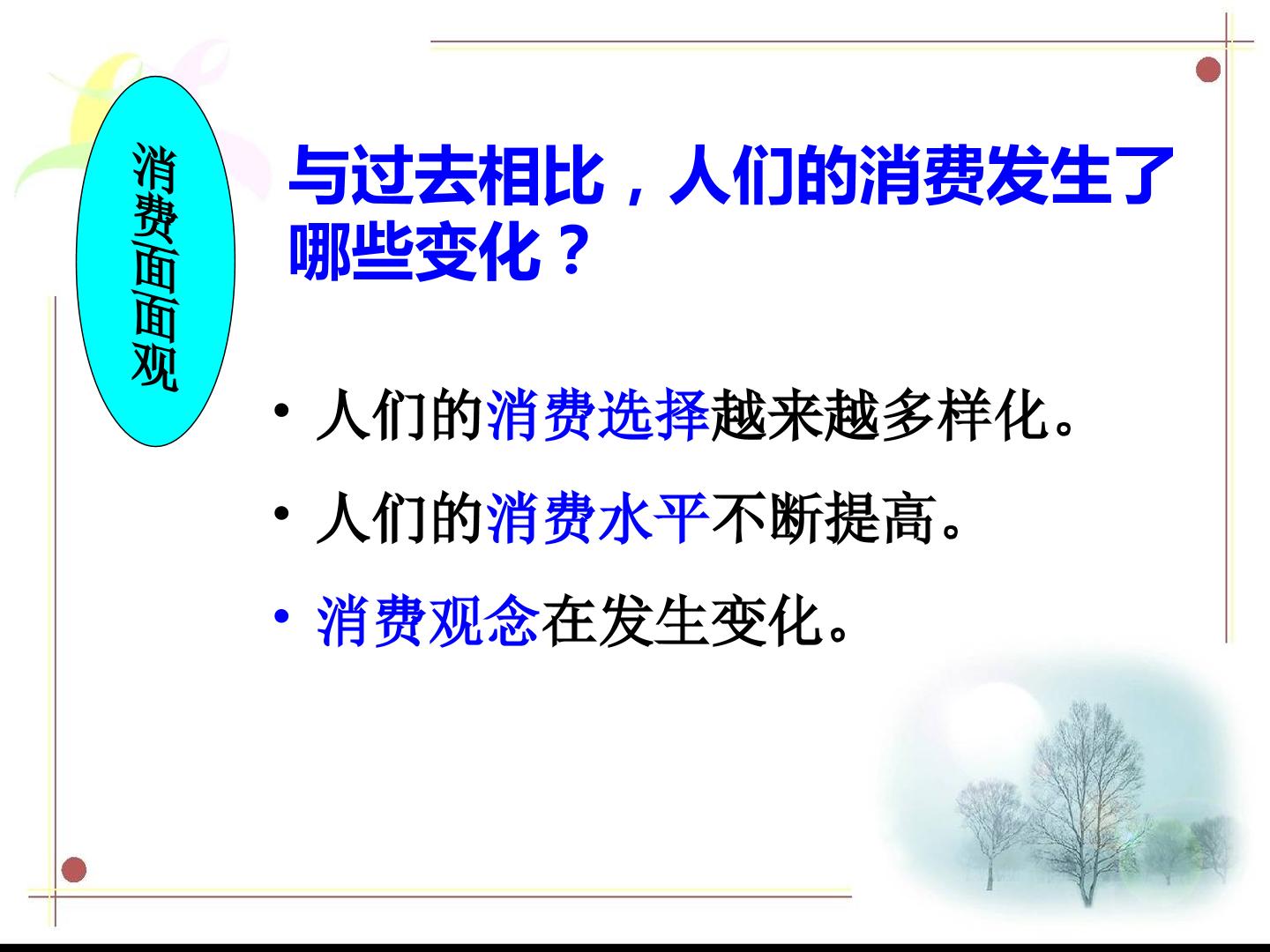 消费面面观

与过去相比，人们的消费发生了哪些变化？

• 人们的消费选择越来越多样化。

• 人们的消费水平不断提高。

• 消费观念在发生变化。